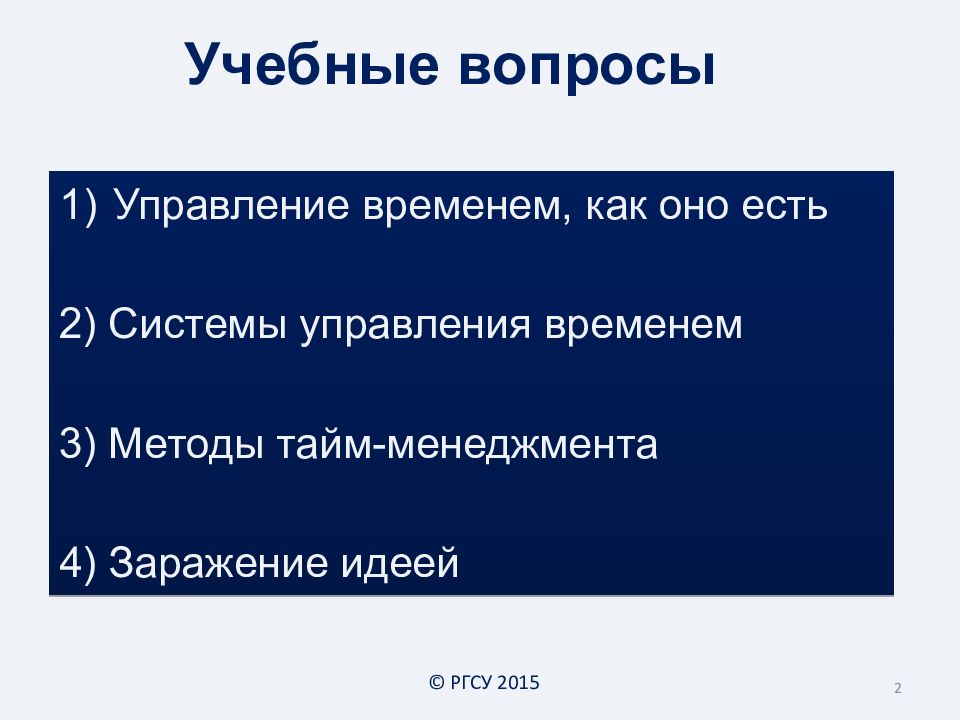 Учебные вопросы

1) Управление временем, как оно есть

2) Системы управления временем

3) Методы тайм-менеджмента

4) Заражение идеей

© РГСУ 2015

2